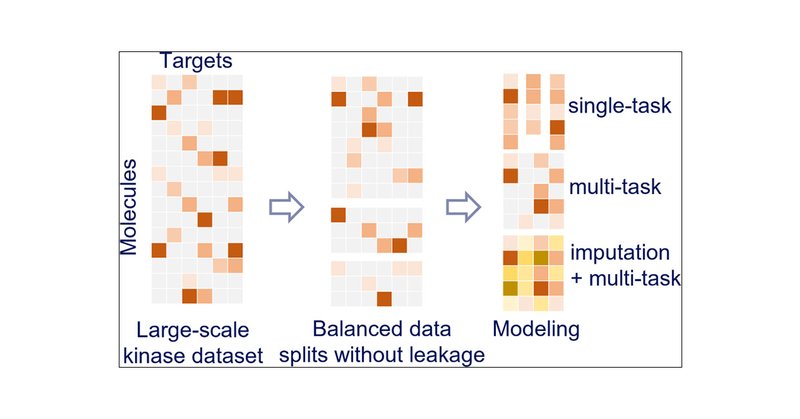 Targets

Molecules

Large-scale kinase dataset

Balanced data splits without leakage

single-task

multi-task

imputation + multi-task

Modeling